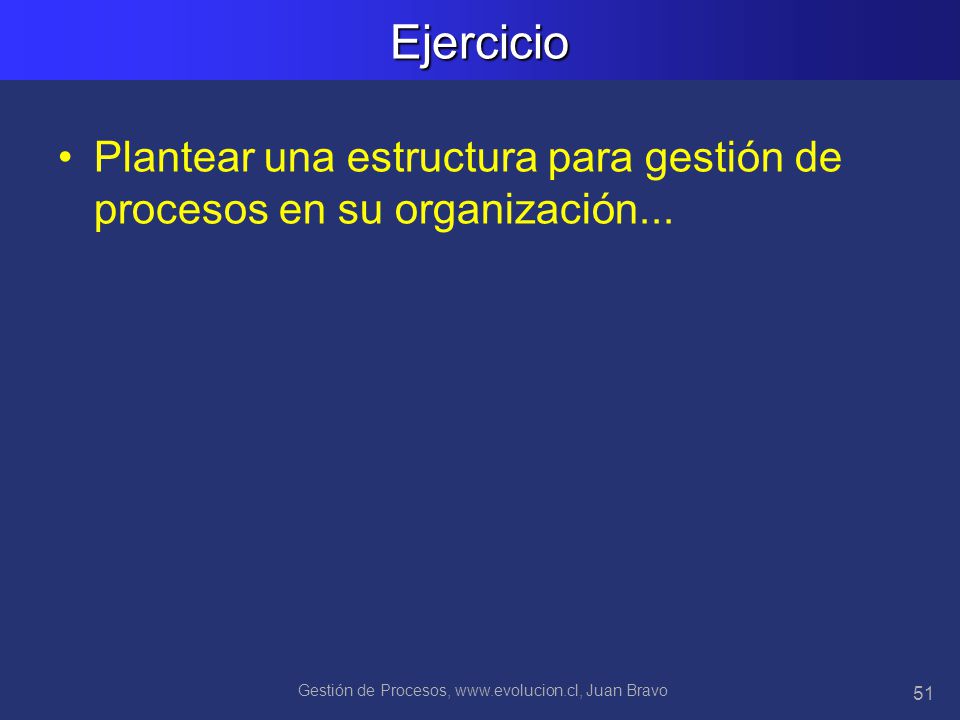 Ejercicio

• Plantear una estructura para gestión de procesos en su organización...

Gestión de Procesos, www.evolucion.cl, Juan Bravo

51